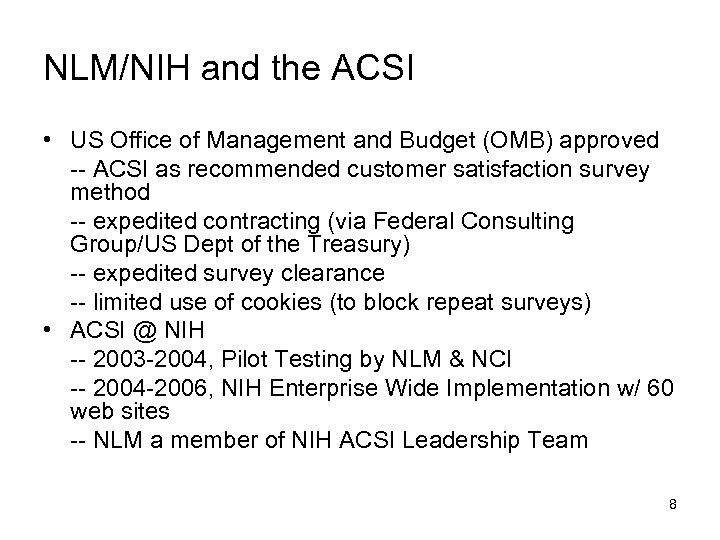 NLM/NIH and the ACSI

• US Office of Management and Budget (OMB) approved
-- ACSI as recommended customer satisfaction survey method
-- expedited contracting (via Federal Consulting Group/US Dept of the Treasury)
-- expedited survey clearance
-- limited use of cookies (to block repeat surveys)
• ACSI @ NIH
-- 2003-2004, Pilot Testing by NLM & NCI
-- 2004-2006, NIH Enterprise Wide Implementation w/ 60 web sites
-- NLM a member of NIH ACSI Leadership Team

8